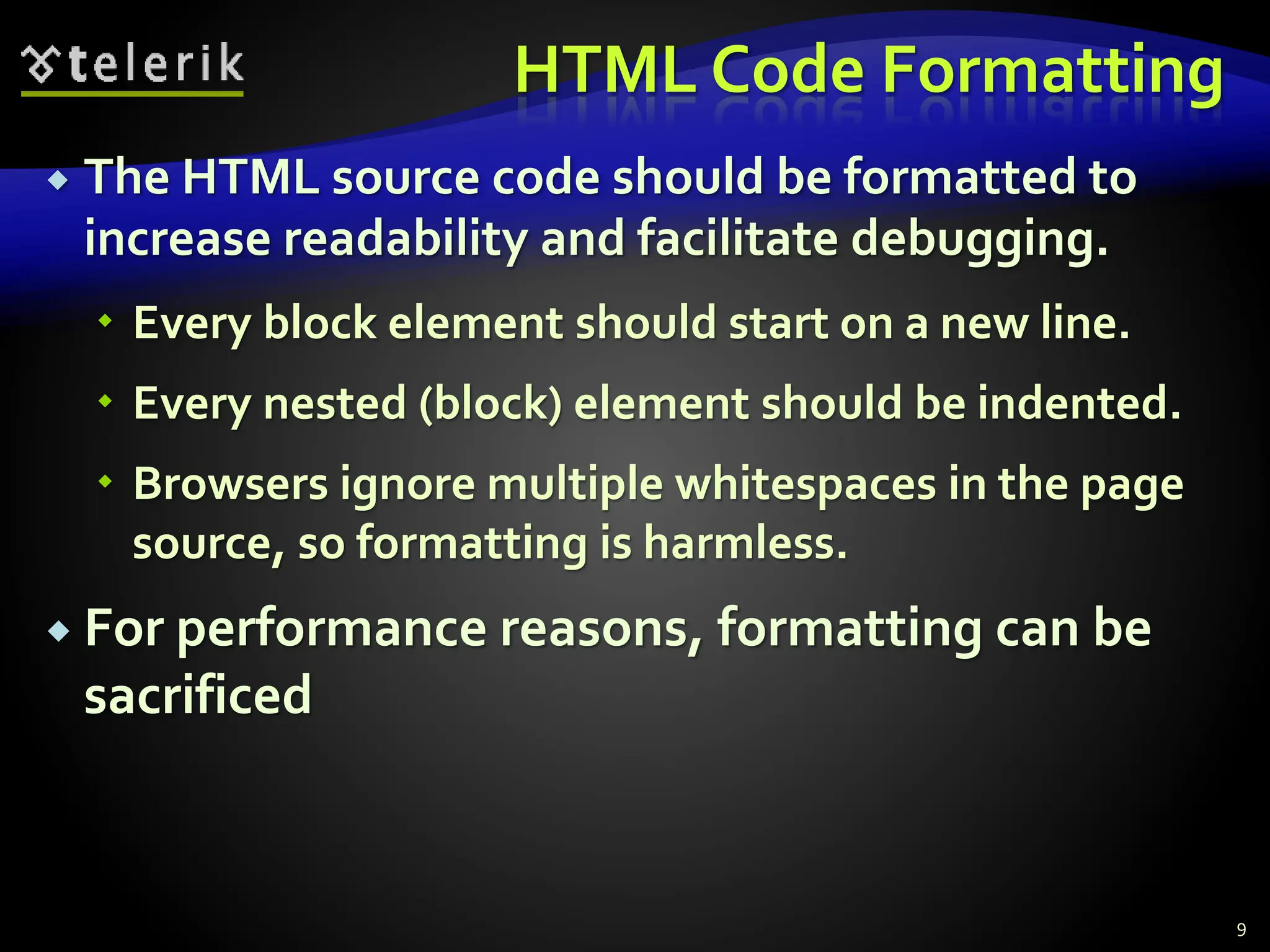 telerik

HTML Code Formatting

The HTML source code should be formatted to increase readability and facilitate debugging.

Every block element should start on a new line.

Every nested (block) element should be indented.

Browsers ignore multiple whitespaces in the page source, so formatting is harmless.

For performance reasons, formatting can be sacrificed

9